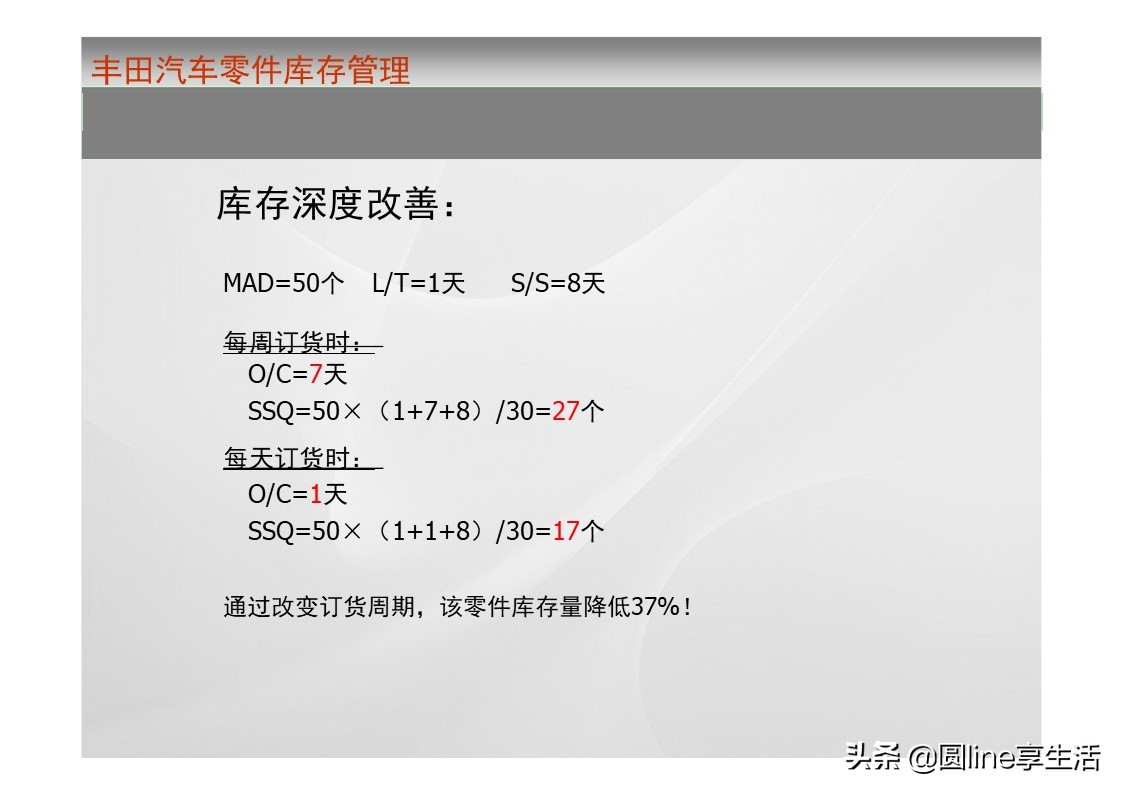 丰田汽车零件库存管理

库存深度改善：

MAD=50个 L/T=1天 S/S=8天

每周订货时：
O/C=7天
SSQ=50×（1+7+8）/30=27个

每天订货时：
O/C=1天
SSQ=50×（1+1+8）/30=17个

通过改变订货周期，该零件库存量降低37%！

头条 @圆line享生活